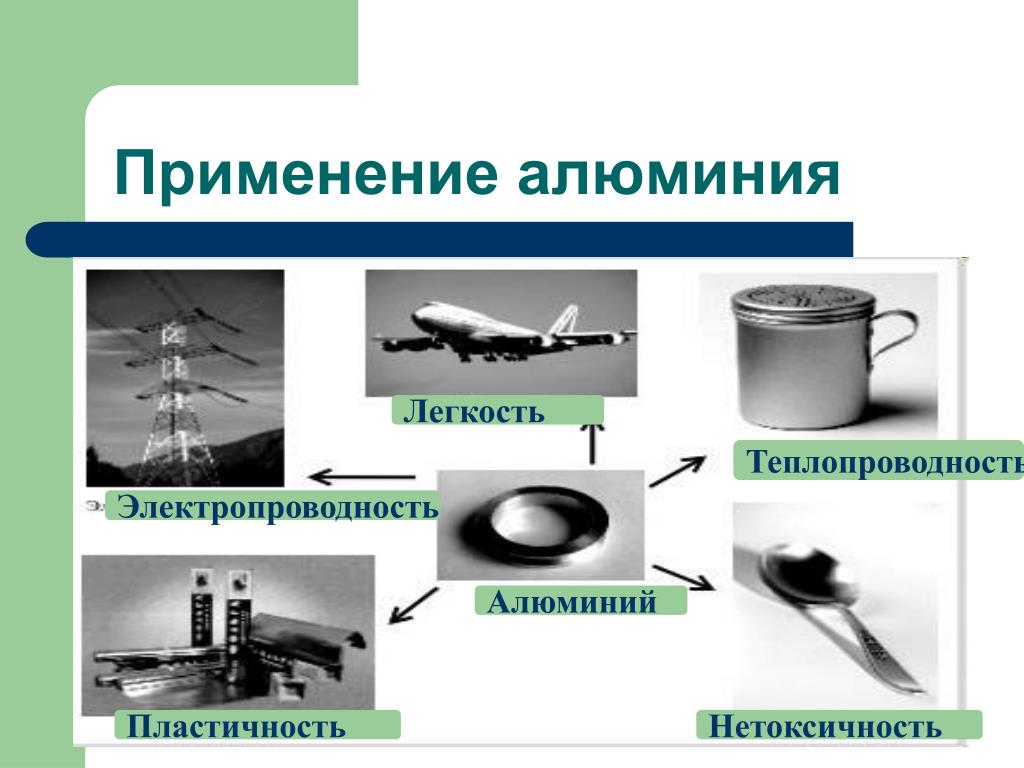 Применение алюминия

Легкость

Теплопроводность

Электропроводность

Алюминий

Пластичность

Нетоксичность